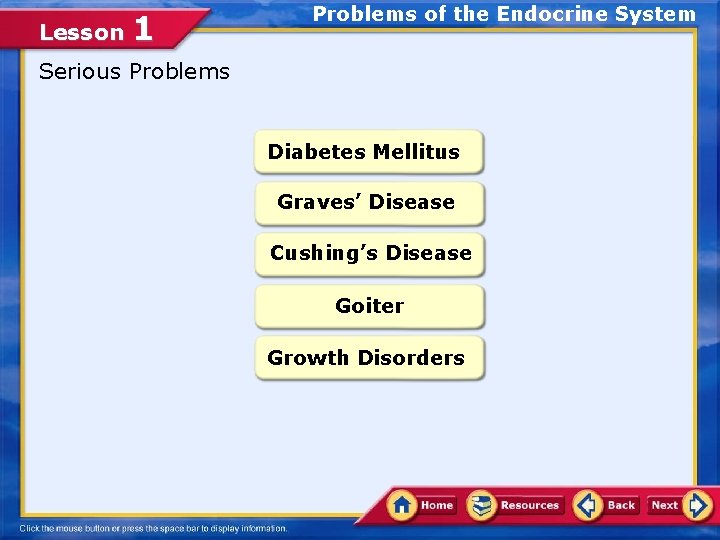 Lesson 1

Problems of the Endocrine System

Serious Problems

Diabetes Mellitus

Graves' Disease

Cushing's Disease

Goiter

Growth Disorders

Home

Resources

Back

Next

Click the mouse button or press the space bar to display information.